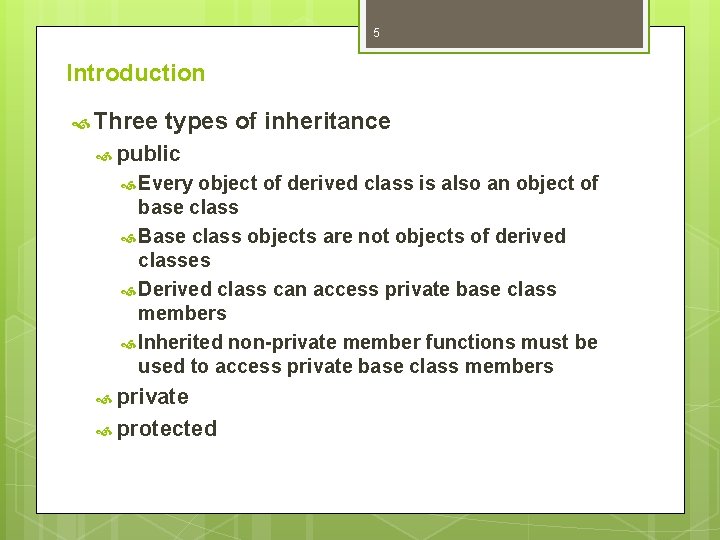 5

Introduction

Three types of inheritance

public

Every object of derived class is also an object of base class

Base class objects are not objects of derived classes

Derived class can access private base class members

Inherited non-private member functions must be used to access private base class members

private

protected